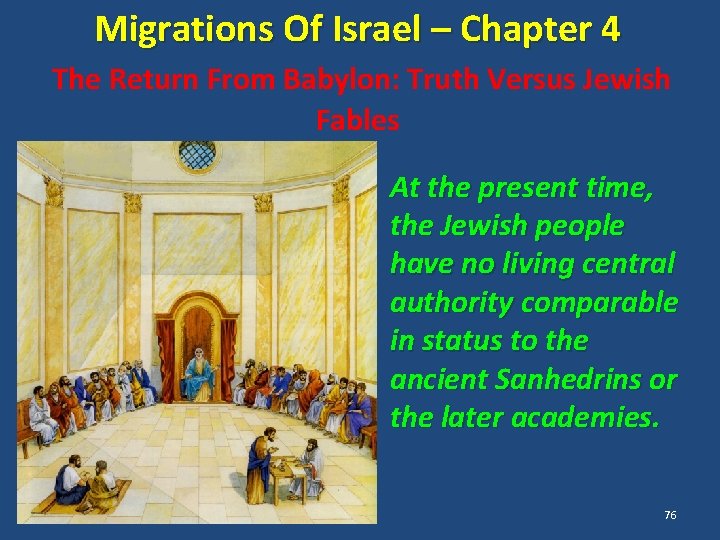 Migrations Of Israel – Chapter 4

The Return From Babylon: Truth Versus Jewish Fables

At the present time, the Jewish people have no living central authority comparable in status to the ancient Sanhedrins or the later academies.

76